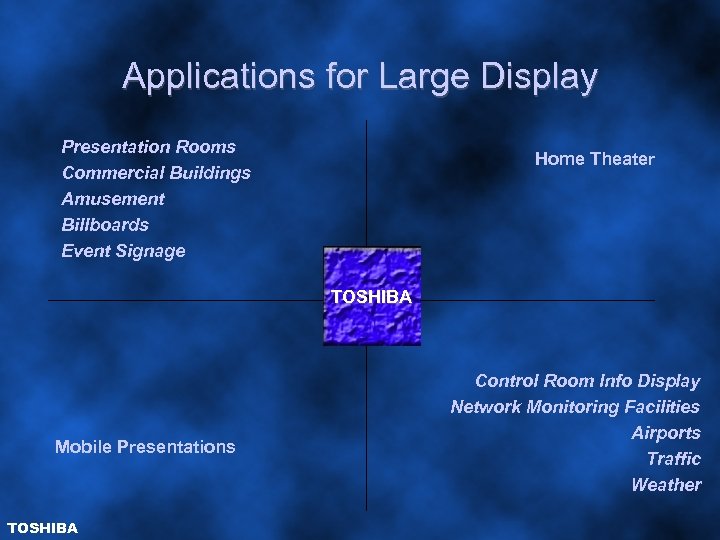 Applications for Large Display

Presentation Rooms
Commercial Buildings
Amusement
Billboards
Event Signage

Home Theater

TOSHIBA

Mobile Presentations

Control Room Info Display
Network Monitoring Facilities
Airports
Traffic
Weather

TOSHIBA